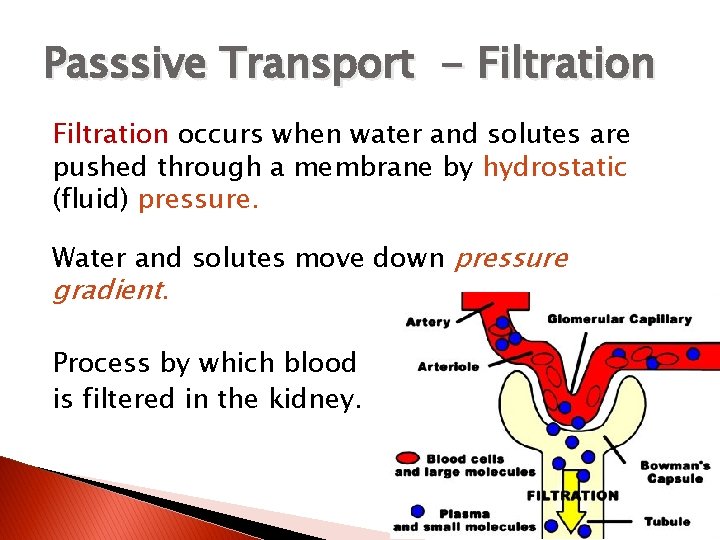 Passsive Transport - Filtration

Filtration occurs when water and solutes are pushed through a membrane by hydrostatic (fluid) pressure.

Water and solutes move down pressure gradient.

Process by which blood is filtered in the kidney.

Artery

Glomerular Capillary

Arteriole

Blood cells and large molecules

Bowman's Capsule

FILTRATION

Plasma and small molecules

Tubule